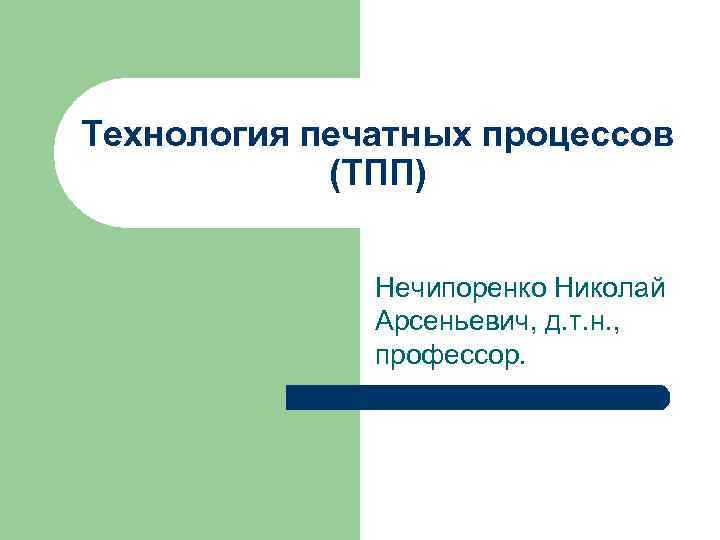 Технология печатных процессов (ТПП)

Нечипоренко Николай Арсеньевич, д.т.н., профессор.